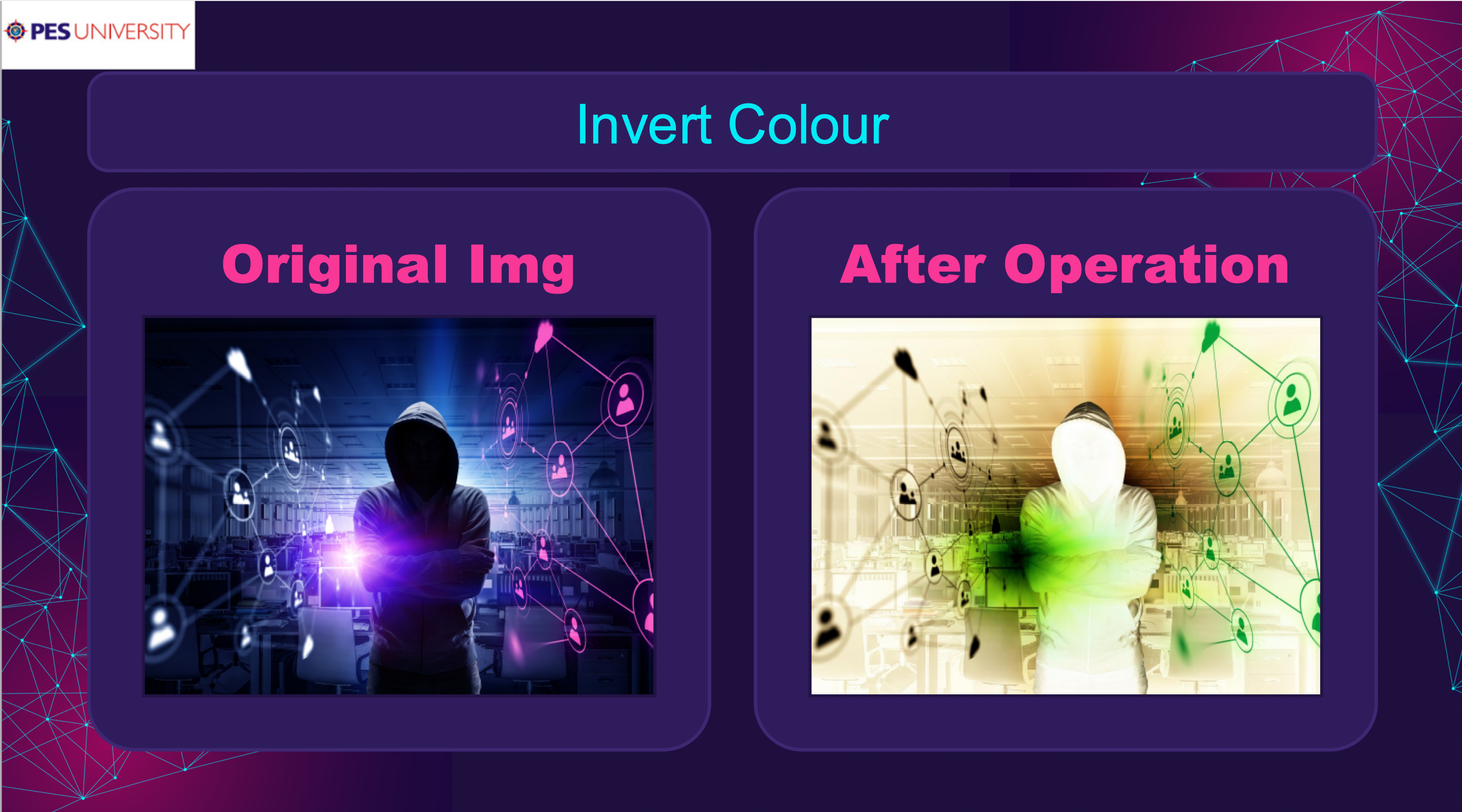 PES UNIVERSITY

Invert Colour

Original Img

After Operation